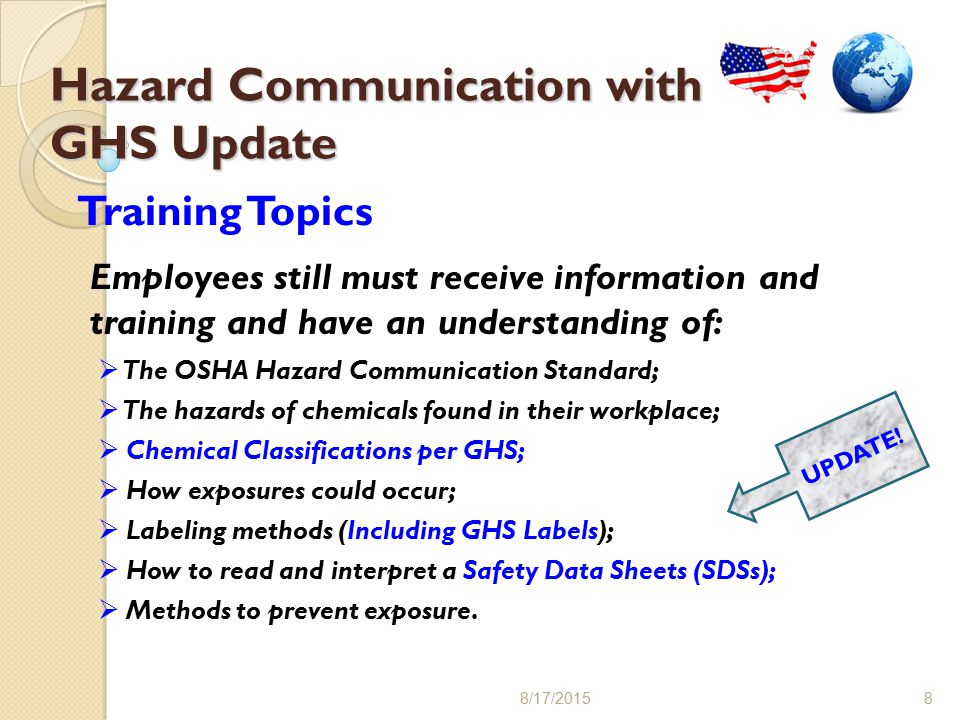 Hazard Communication with GHS Update

Training Topics

Employees still must receive information and training and have an understanding of:

➢ The OSHA Hazard Communication Standard;
➢ The hazards of chemicals found in their workplace;
➢ Chemical Classifications per GHS;
➢ How exposures could occur;
➢ Labeling methods (Including GHS Labels);
➢ How to read and interpret a Safety Data Sheets (SDSs);
➢ Methods to prevent exposure.

UPDATE!

8/17/2015

8